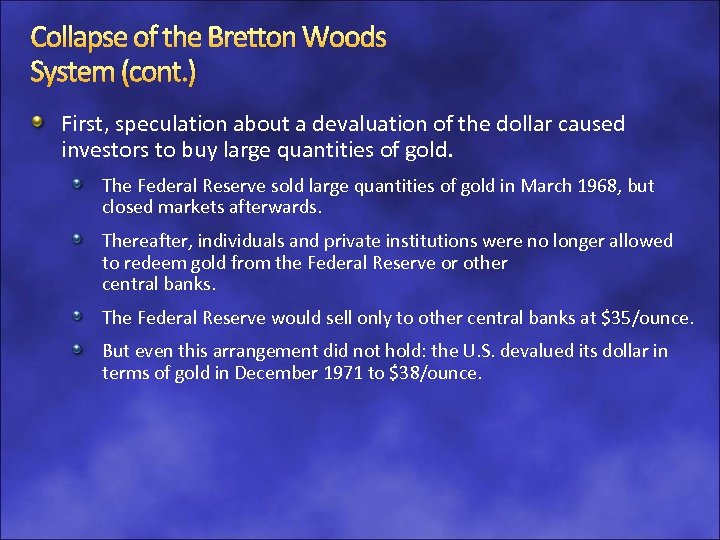 Collapse of the Bretton Woods System (cont.)

First, speculation about a devaluation of the dollar caused investors to buy large quantities of gold.

The Federal Reserve sold large quantities of gold in March 1968, but closed markets afterwards.

Thereafter, individuals and private institutions were no longer allowed to redeem gold from the Federal Reserve or other central banks.

The Federal Reserve would sell only to other central banks at \$35/ounce.

But even this arrangement did not hold: the U.S. devalued its dollar in terms of gold in December 1971 to \$38/ounce.